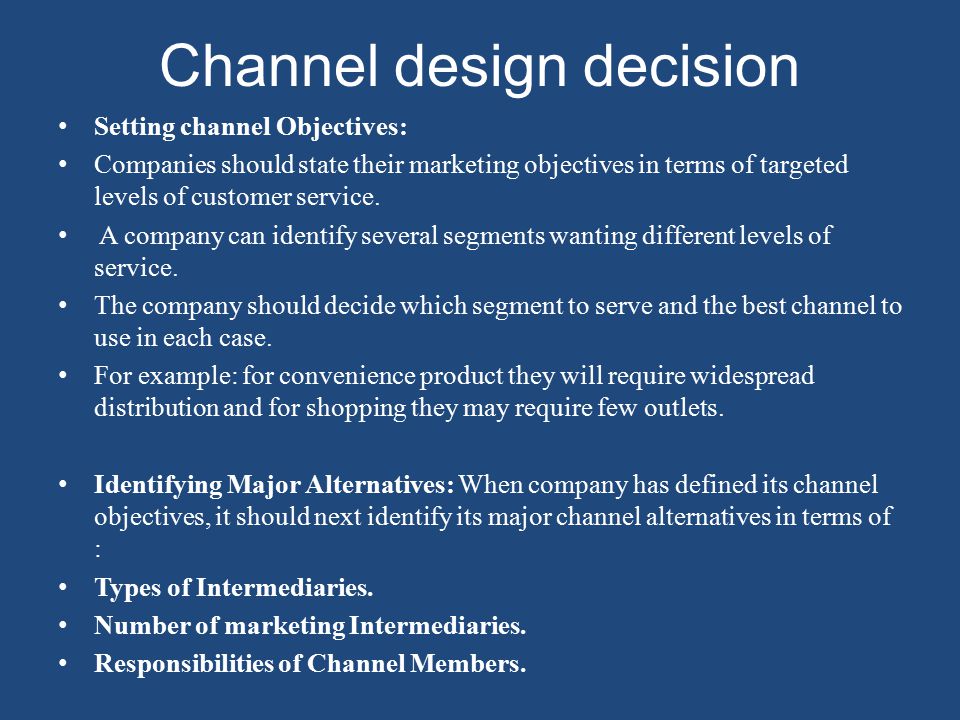 Channel design decision

• Setting channel Objectives:
• Companies should state their marketing objectives in terms of targeted levels of customer service.
• A company can identify several segments wanting different levels of service.
• The company should decide which segment to serve and the best channel to use in each case.
• For example: for convenience product they will require widespread distribution and for shopping they may require few outlets.

• Identifying Major Alternatives: When company has defined its channel objectives, it should next identify its major channel alternatives in terms of :
• Types of Intermediaries.
• Number of marketing Intermediaries.
• Responsibilities of Channel Members.